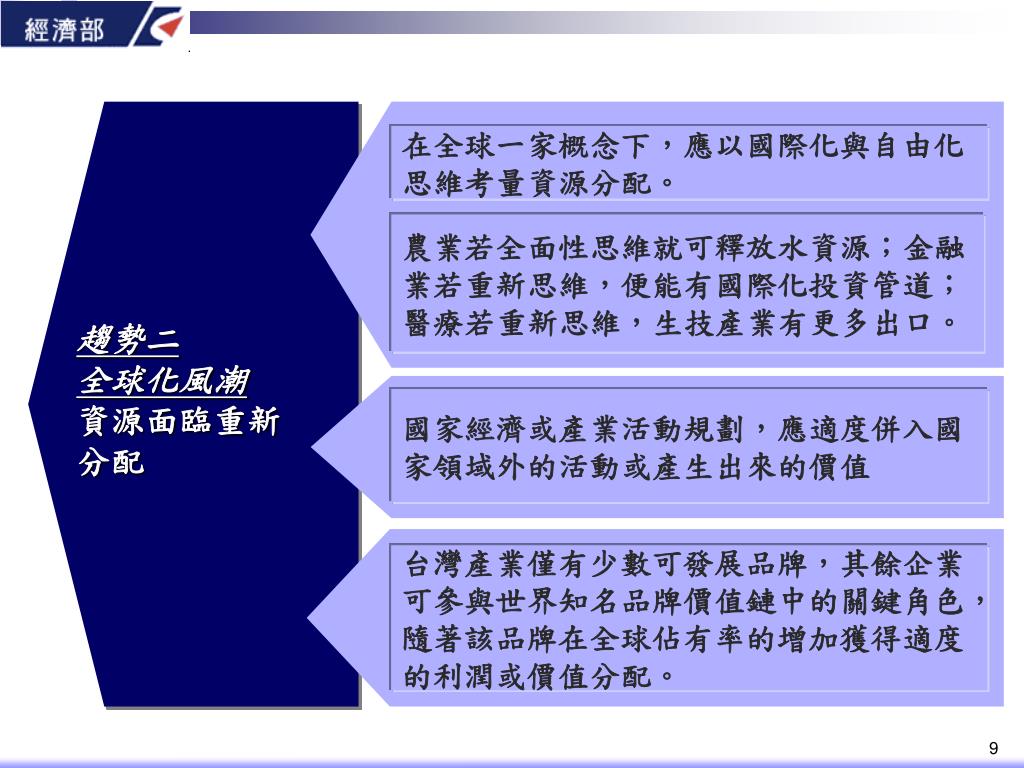 經濟部

趨勢二
全球化風潮
資源面臨重新分配

在全球一家概念下，應以國際化與自由化思維考量資源分配。

農業若全面性思維就可釋放水資源；金融業若重新思維，便能有國際化投資管道；醫療若重新思維，生技產業有更多出口。

國家經濟或產業活動規劃，應適度併入國家領域外的活動或產生出來的價值

台灣產業僅有少數可發展品牌，其餘企業可參與世界知名品牌價值鏈中的關鍵角色，隨著該品牌在全球佔有率的增加獲得適度的利潤或價值分配。

9